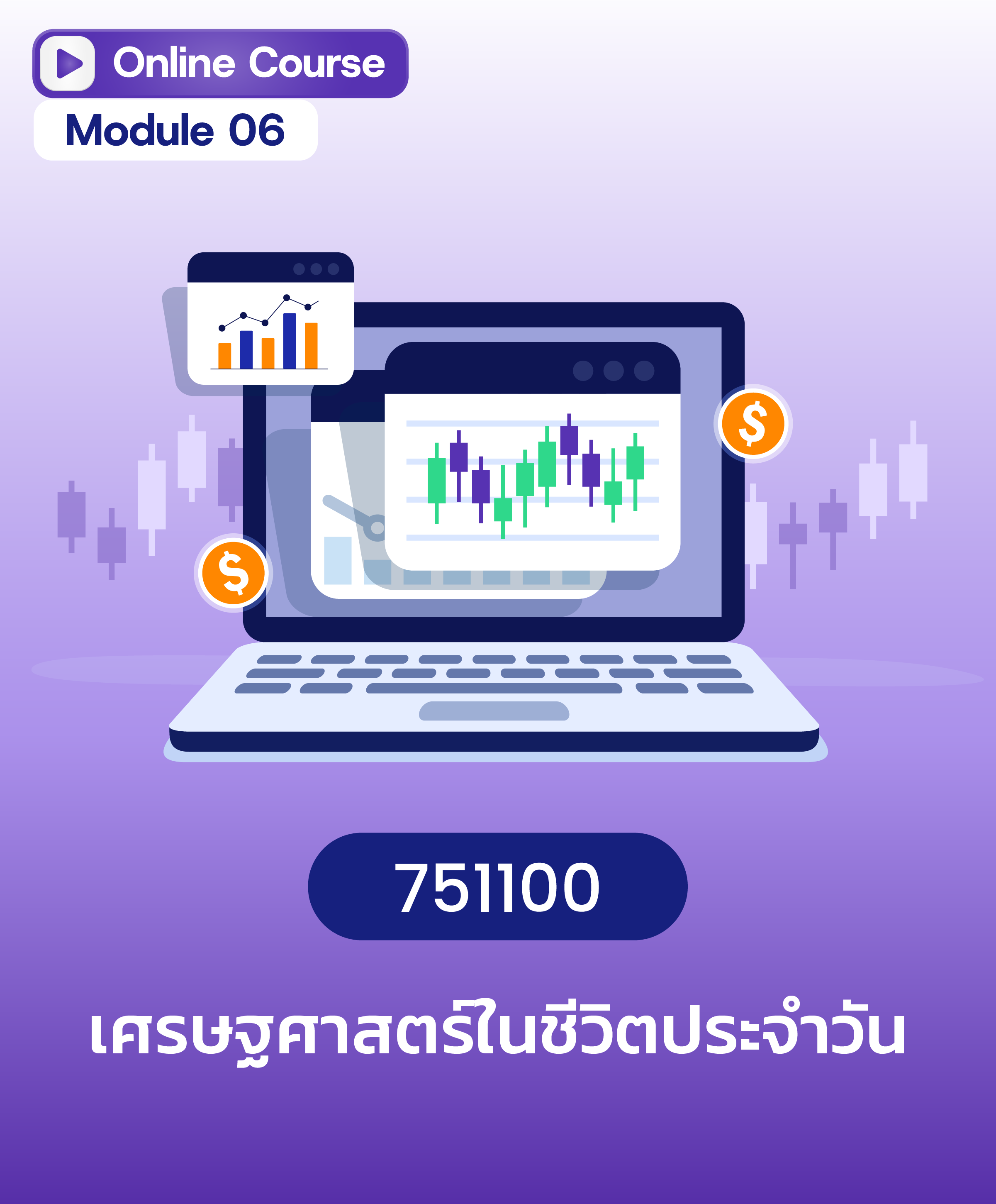 Online Course
Module 06

$

$

751100

เศรษฐศาสตร์ในชีวิตประจำวัน